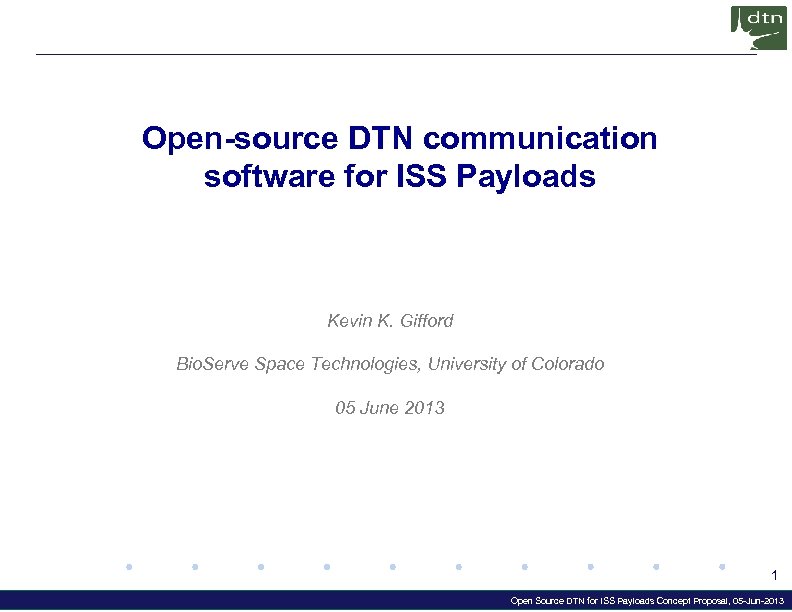 dtn

Open-source DTN communication software for ISS Payloads

Kevin K. Gifford

BioServe Space Technologies, University of Colorado

05 June 2013

1

Open Source DTN for ISS Payloads Concept Proposal, 05-Jun-2013